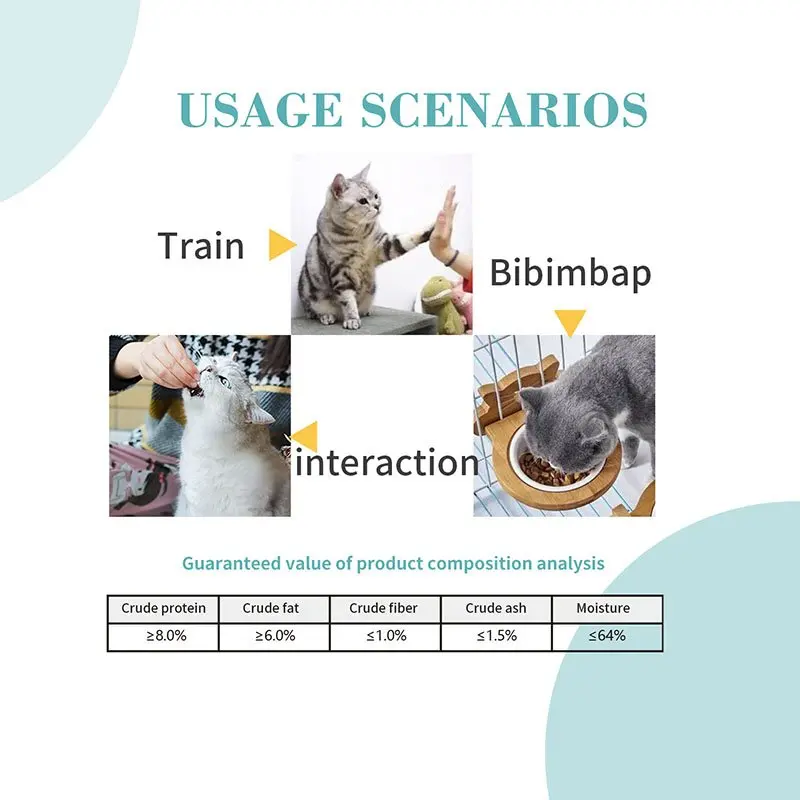 USAGE SCENARIOS

Train

Bibimbap

interaction

Guaranteed value of product composition analysis

| Crude protein | Crude fat | Crude fiber | Crude ash | Moisture |
|---|---|---|---|---|
| ≥8.0% | ≥6.0% | ≤1.0% | ≤1.5% | ≤64% |